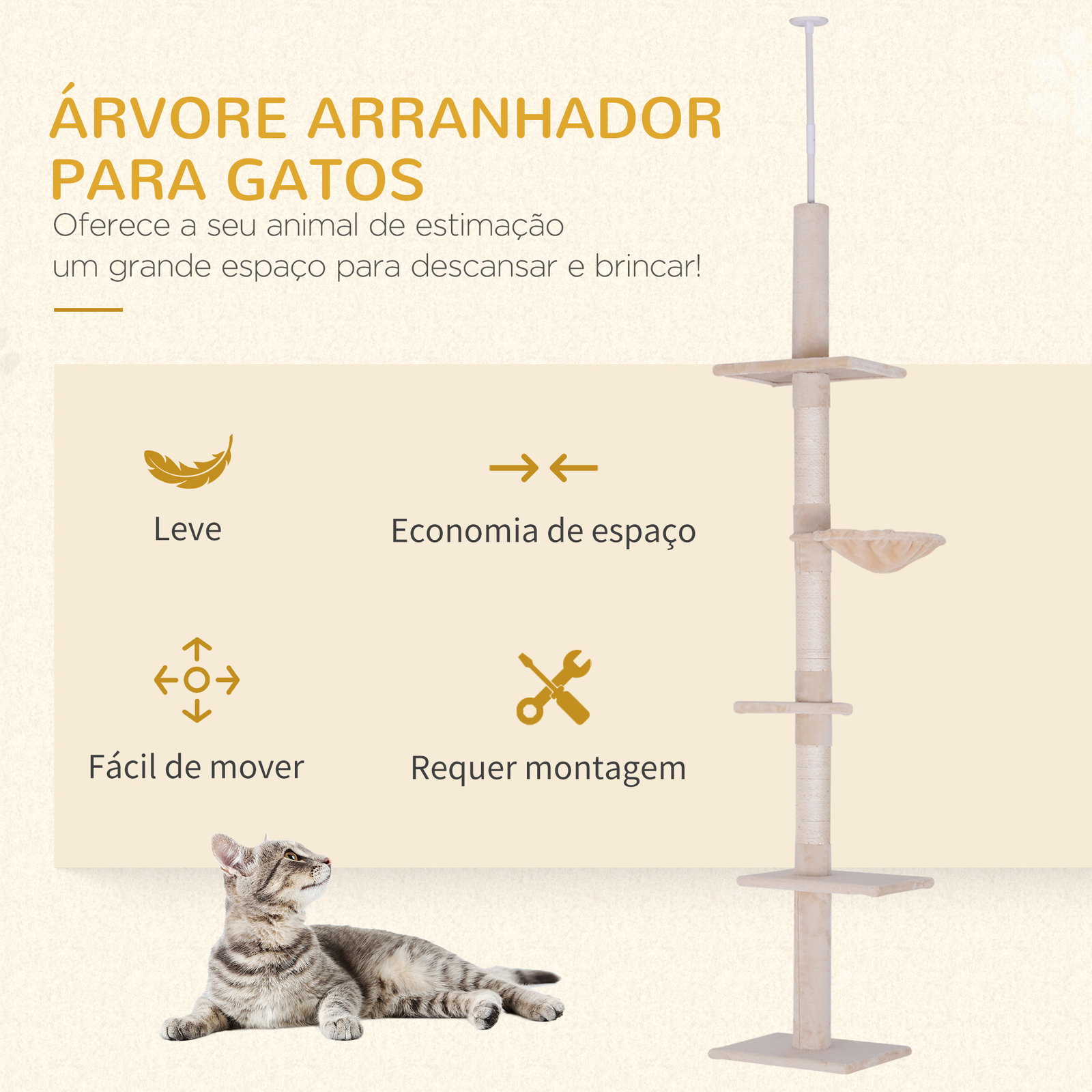 ÁRVORE ARRANHADOR PARA GATOS

Oferece a seu animal de estimação um grande espaço para descansar e brincar!

Leve

Economia de espaço

Fácil de mover

Requer montagem